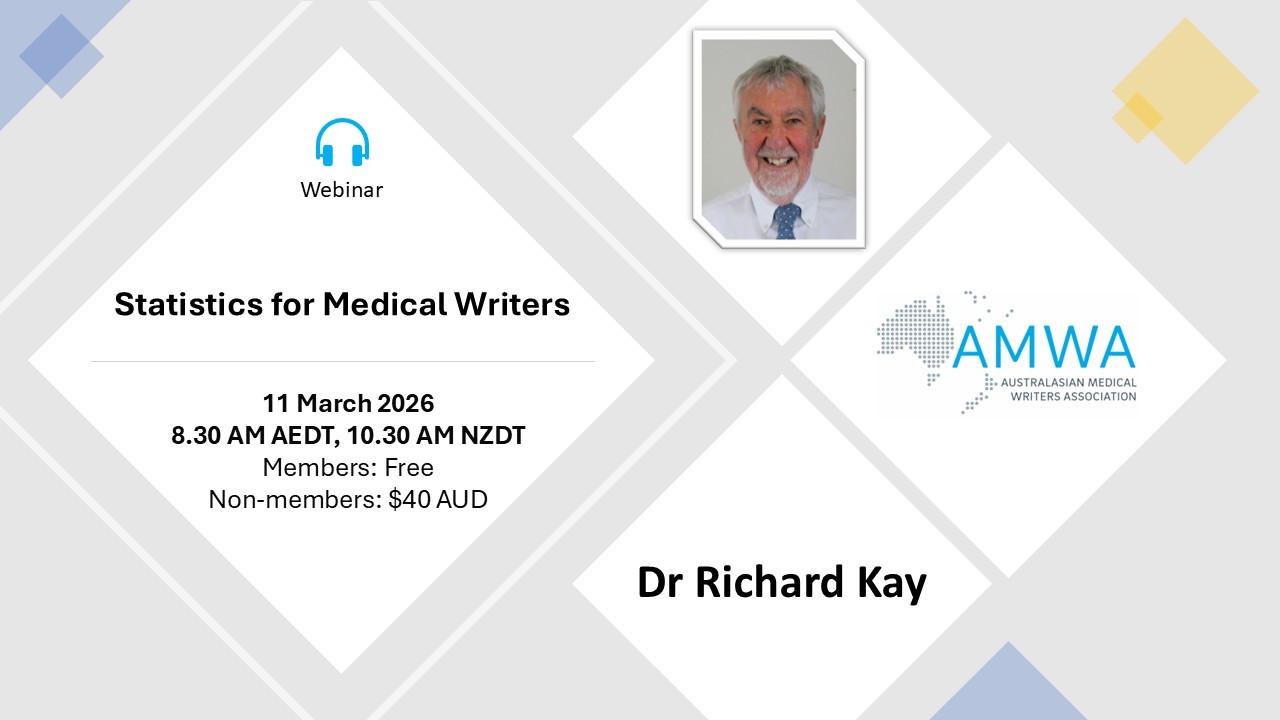 Webinar

Statistics for Medical Writers

11 March 2026
8.30 AM AEDT, 10.30 AM NZDT
Members: Free
Non-members: $40 AUD

AMWA
AUSTRALASIAN MEDICAL WRITERS ASSOCIATION

Dr Richard Kay